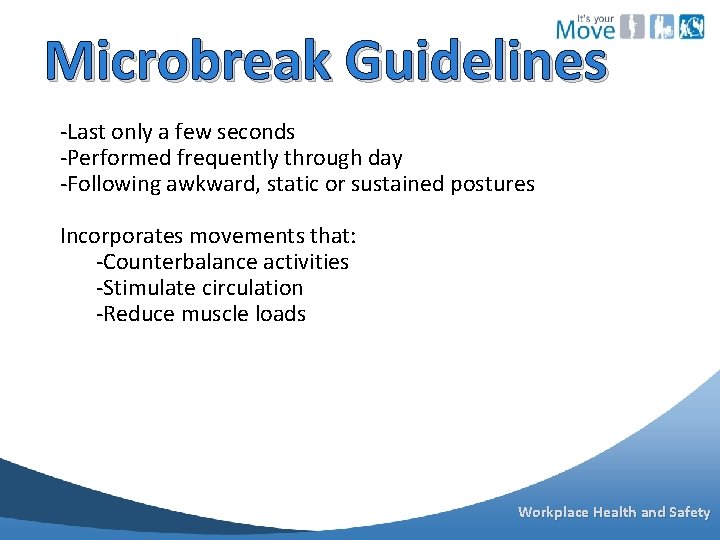 It's your Move

Microbreak Guidelines

-Last only a few seconds
-Performed frequently through day
-Following awkward, static or sustained postures

Incorporates movements that:
-Counterbalance activities
-Stimulate circulation
-Reduce muscle loads

Workplace Health and Safety